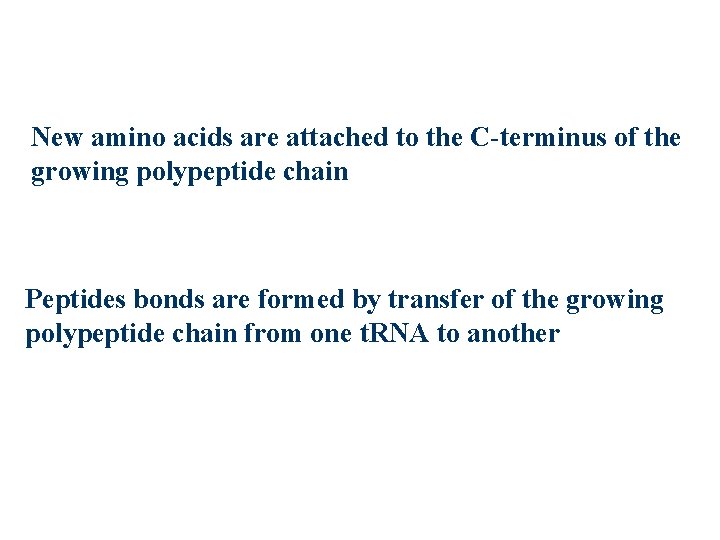 New amino acids are attached to the C-terminus of the growing polypeptide chain

Peptides bonds are formed by transfer of the growing polypeptide chain from one tRNA to another